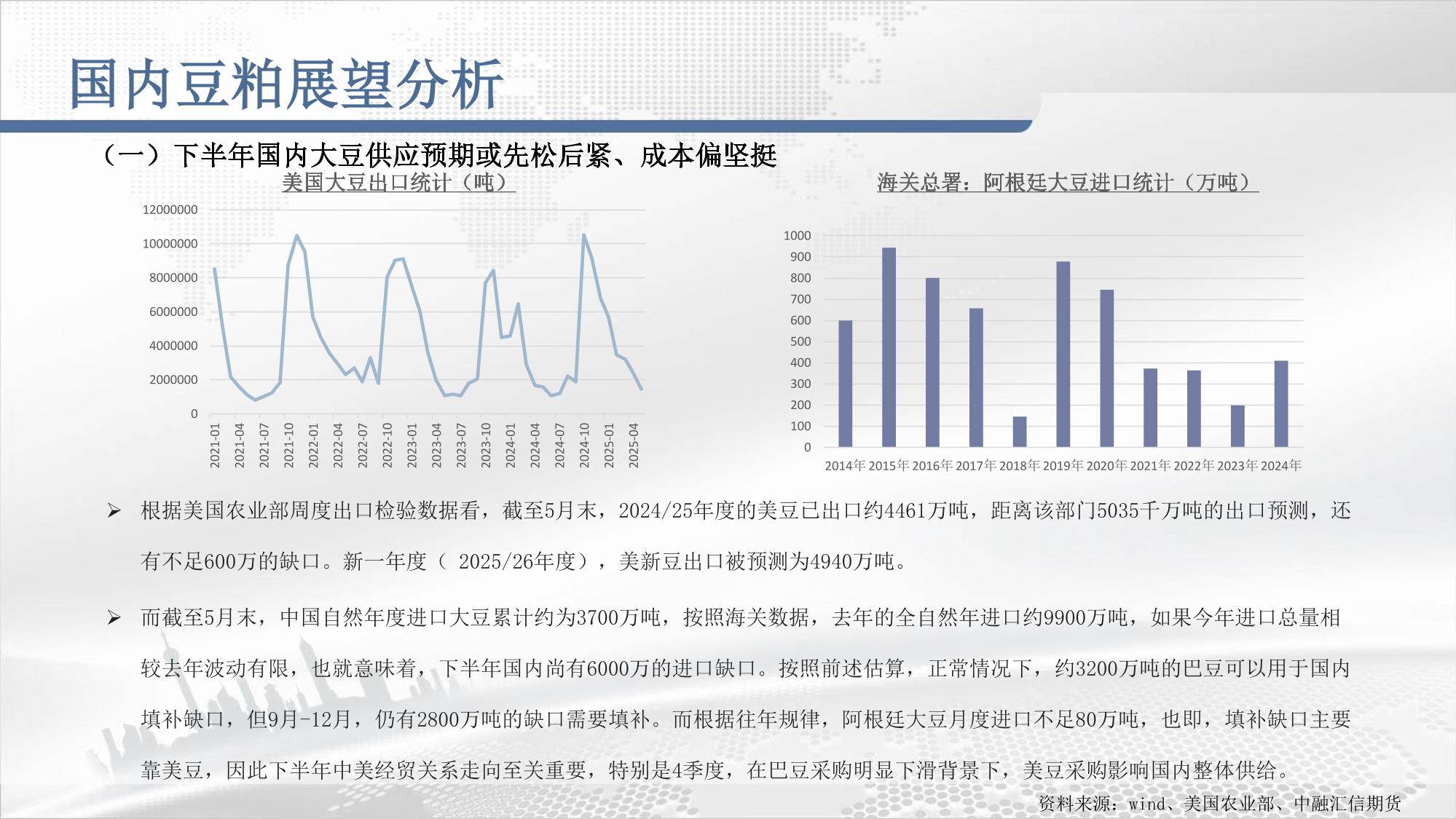 国内豆粕展望分析

（一）下半年国内大豆供应预期或先松后紧、成本偏坚挺

美国大豆出口统计（吨）

12000000
10000000
8000000
6000000
4000000
2000000
0

2021-01 2021-04 2021-07 2021-10 2022-01 2022-04 2022-07 2022-10 2023-01 2023-04 2023-07 2023-10 2024-01 2024-04 2024-07 2024-10 2025-01 2025-04

海关总署：阿根廷大豆进口统计（万吨）

1000
900
800
700
600
500
400
300
200
100
0

2014年 2015年 2016年 2017年 2018年 2019年 2020年 2021年 2022年 2023年 2024年

➢ 根据美国农业部周度出口检验数据看，截至5月末，2024/25年度的美豆已出口约4461万吨，距离该部门5035千万吨的出口预测，还有不足600万的缺口。新一年度（ 2025/26年度），美新豆出口被预测为4940万吨。

➢ 而截至5月末，中国自然年度进口大豆累计约为3700万吨，按照海关数据，去年的全自然年进口约9900万吨，如果今年进口总量相较去年波动有限，也就意味着，下半年国内尚有6000万的进口缺口。按照前述估算，正常情况下，约3200万吨的巴豆可以用于国内填补缺口，但9月-12月，仍有2800万吨的缺口需要填补。而根据往年规律，阿根廷大豆月度进口不足80万吨，也即，填补缺口主要靠美豆，因此下半年中美经贸关系走向至关重要，特别是4季度，在巴豆采购明显下滑背景下，美豆采购影响国内整体供给。

资料来源：wind、美国农业部、中融汇信期货